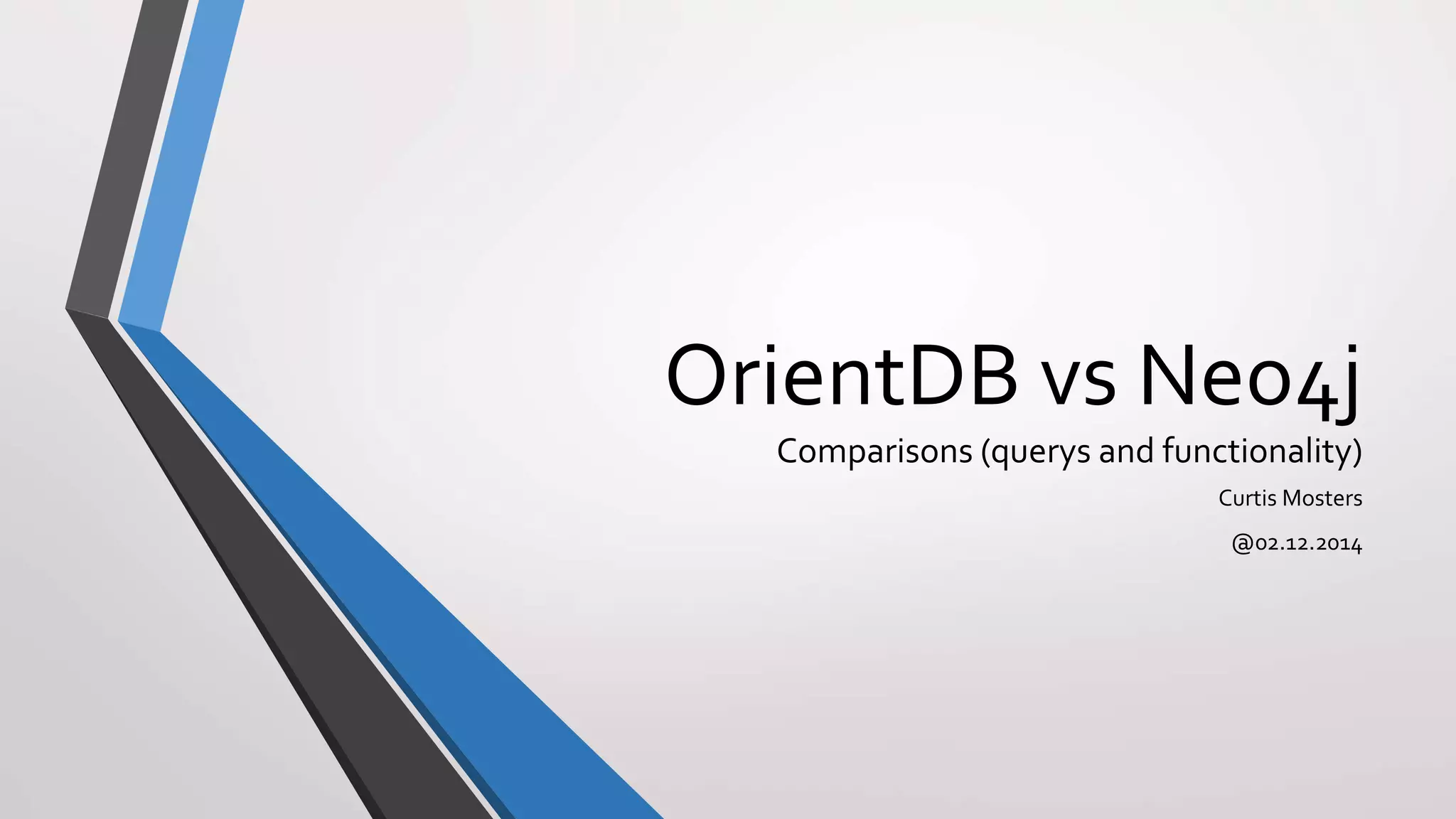 OrientDB vs Neo4j

Comparisons (querys and functionality)

Curtis Mosters

@02.12.2014